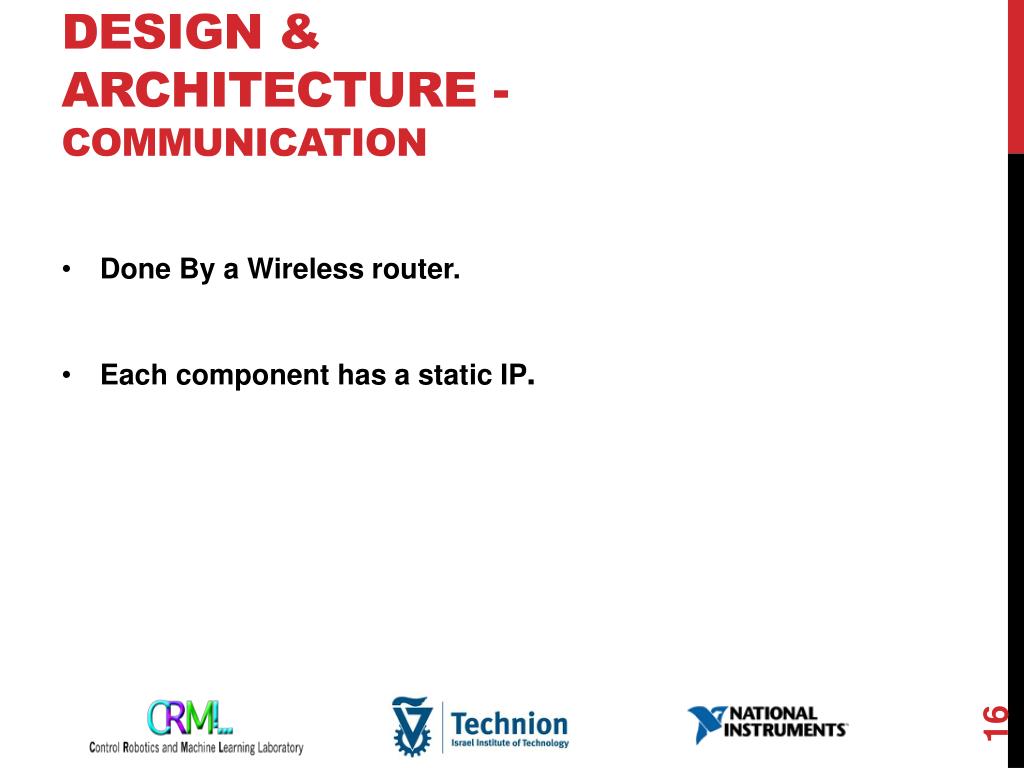 DESIGN & ARCHITECTURE - COMMUNICATION

• Done By a Wireless router.

• Each component has a static IP.

CRML
Control Robotics and Machine Learning Laboratory

Technion
Israel Institute of Technology

NATIONAL INSTRUMENTS

16